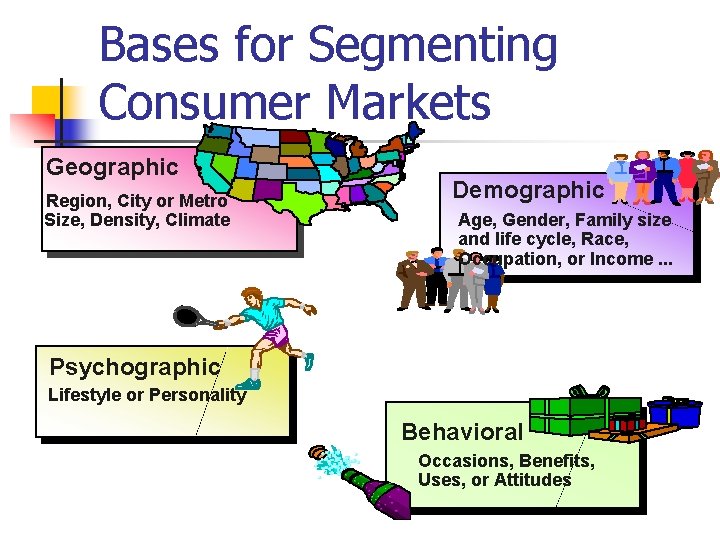 Bases for Segmenting Consumer Markets

Geographic
Region, City or Metro Size, Density, Climate

Demographic
Age, Gender, Family size and life cycle, Race, Occupation, or Income ...

Psychographic
Lifestyle or Personality

Behavioral
Occasions, Benefits, Uses, or Attitudes